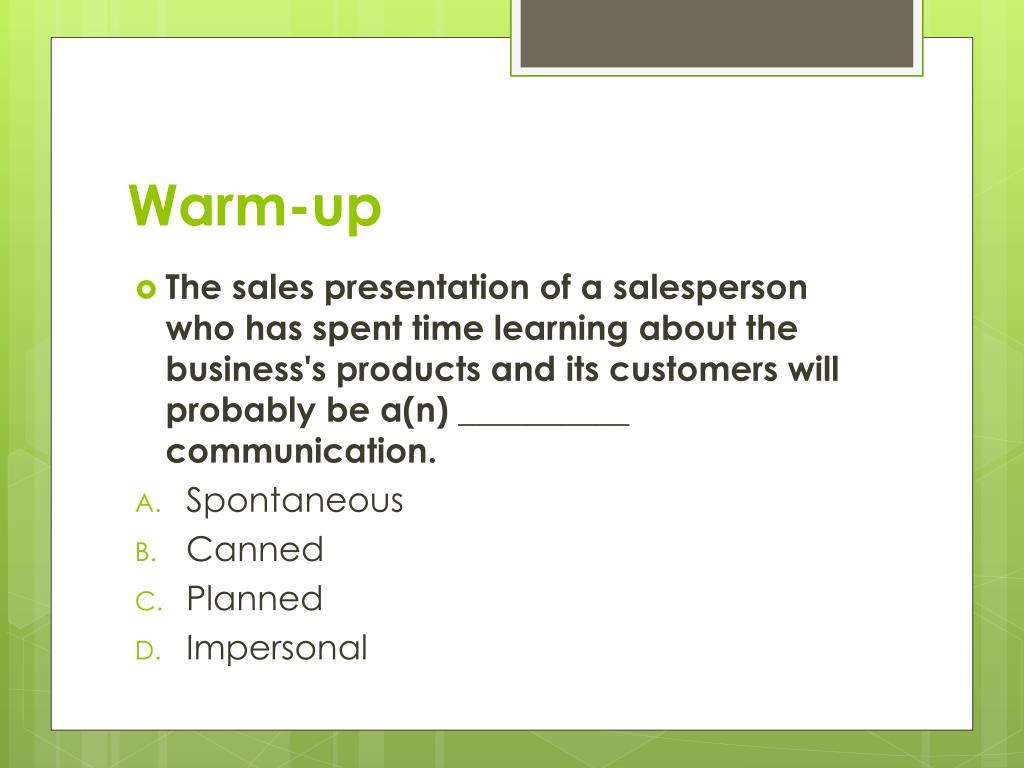 Warm-up

The sales presentation of a salesperson who has spent time learning about the business's products and its customers will probably be a(n) __________ communication.

A. Spontaneous
B. Canned
C. Planned
D. Impersonal